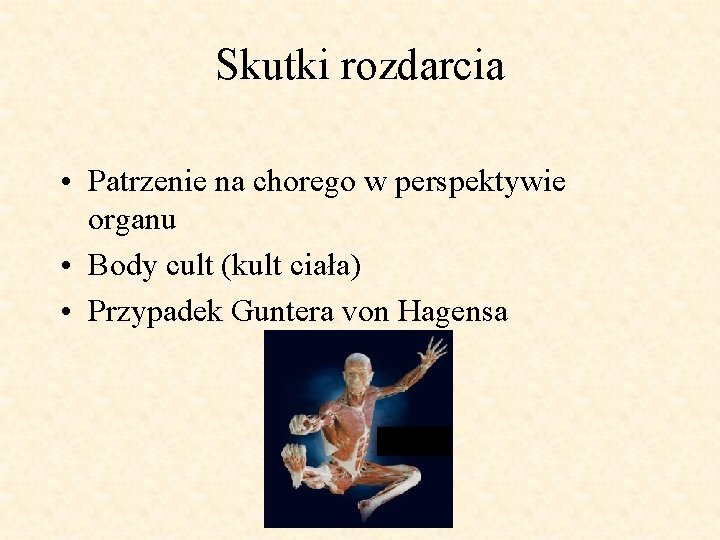 Skutki rozdarcia

• Patrzenie na chorego w perspektywie organu
• Body cult (kult ciała)
• Przypadek Guntera von Hagensa